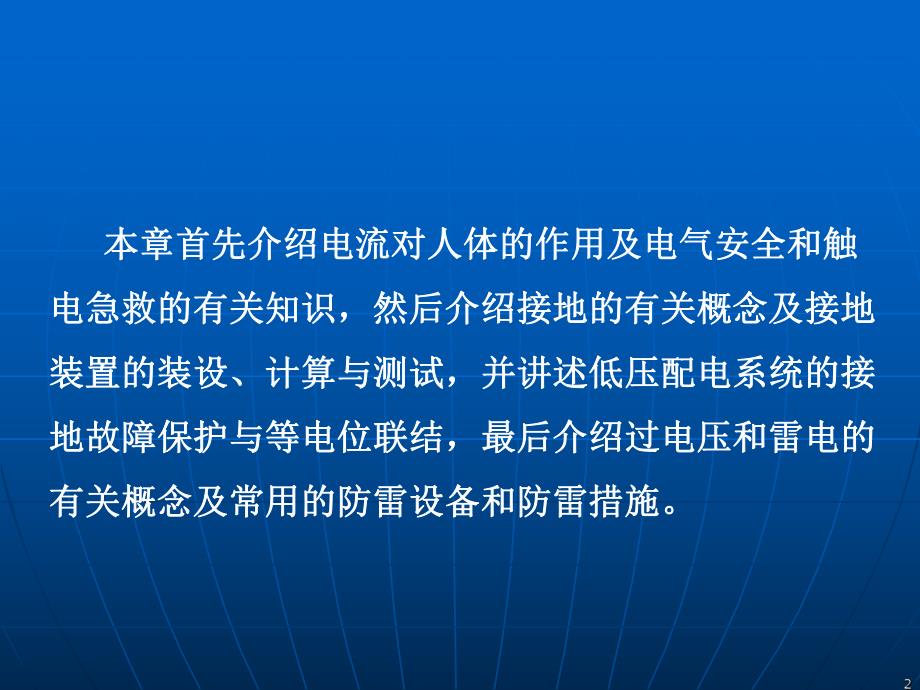 本章首先介绍电流对人体的作用及电气安全和触电急救的有关知识，然后介绍接地的有关概念及接地装置的装设、计算与测试，并讲述低压配电系统的接地故障保护与等电位联结，最后介绍过电压和雷电的有关概念及常用的防雷设备和防雷措施。

2